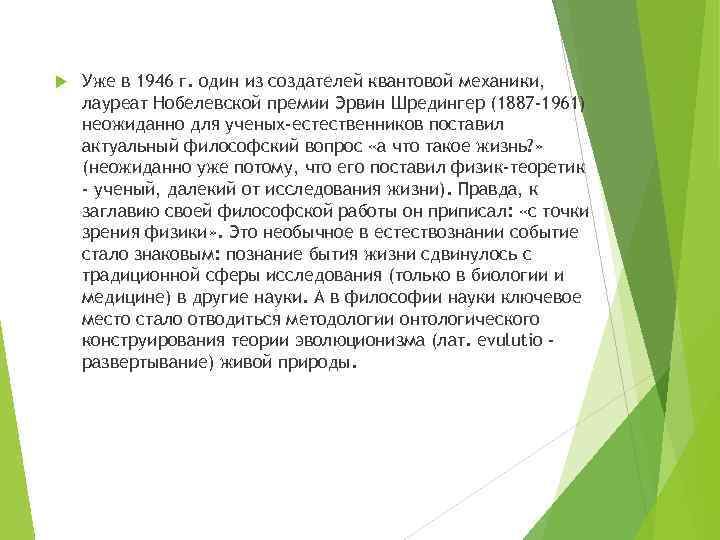 Уже в 1946 г. один из создателей квантовой механики, лауреат Нобелевской премии Эрвин Шредингер (1887-1961) неожиданно для ученых-естественников поставил актуальный философский вопрос «а что такое жизнь?» (неожиданно уже потому, что его поставил физик-теоретик - ученый, далекий от исследования жизни). Правда, к заглавию своей философской работы он приписал: «с точки зрения физики». Это необычное в естествознании событие стало знаковым: познание бытия жизни сдвинулось с традиционной сферы исследования (только в биологии и медицине) в другие науки. А в философии науки ключевое место стало отводиться методологии онтологического конструирования теории эволюционизма (лат. evulutio - развертывание) живой природы.